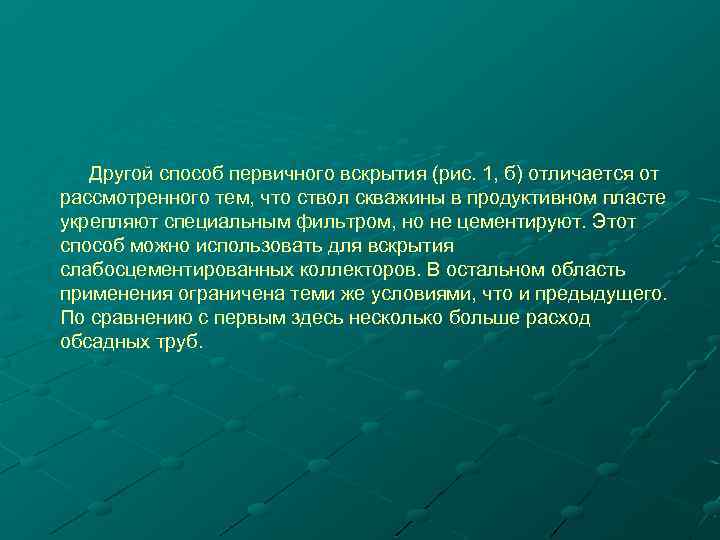 Другой способ первичного вскрытия (рис. 1, б) отличается от рассмотренного тем, что ствол скважины в продуктивном пласте укрепляют специальным фильтром, но не цементируют. Этот способ можно использовать для вскрытия слабосцементированных коллекторов. В остальном область применения ограничена теми же условиями, что и предыдущего. По сравнению с первым здесь несколько больше расход обсадных труб.